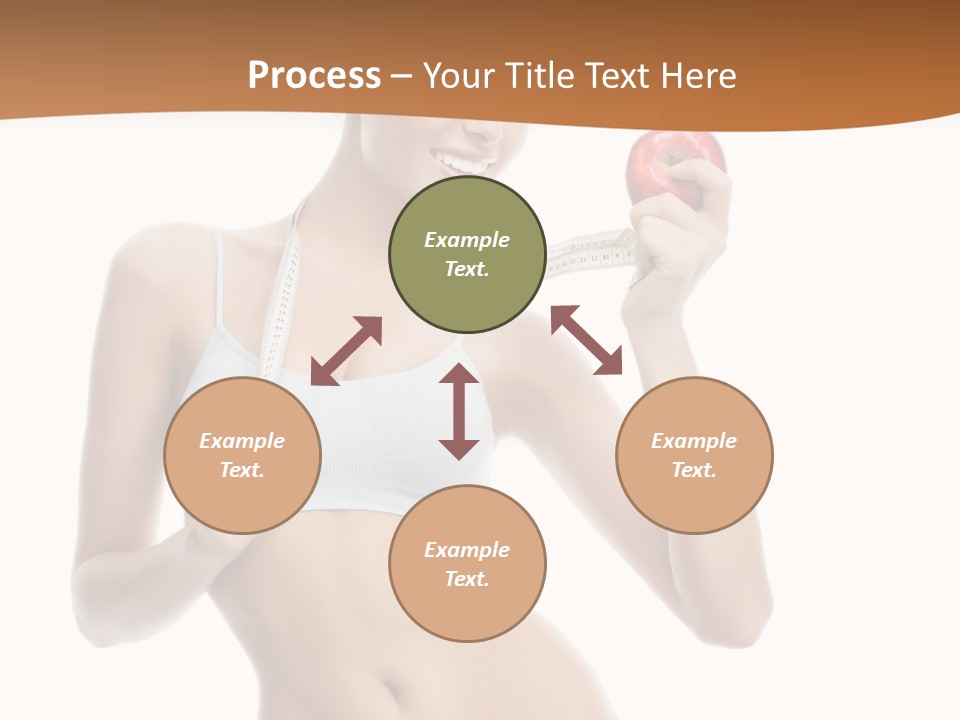 Process – Your Title Text Here

Example Text.

Example Text.

Example Text.

Example Text.